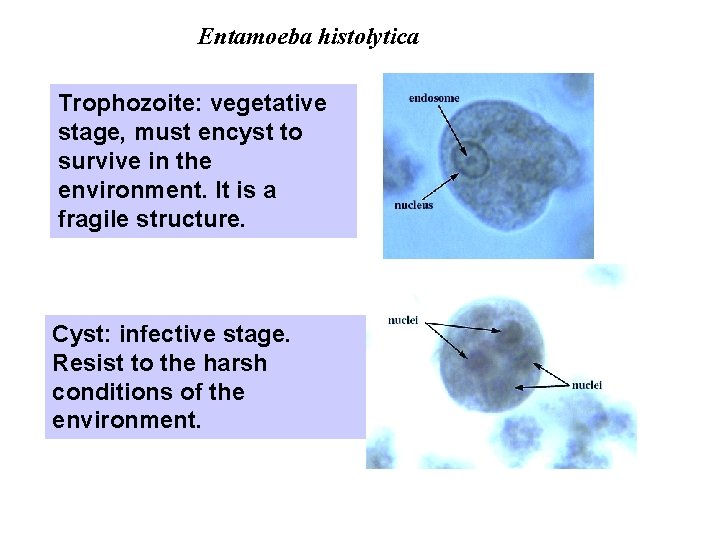 Entamoeba histolytica

Trophozoite: vegetative stage, must encyst to survive in the environment. It is a fragile structure.

endosome

nucleus

Cyst: infective stage. Resist to the harsh conditions of the environment.

nuclei

nuclei